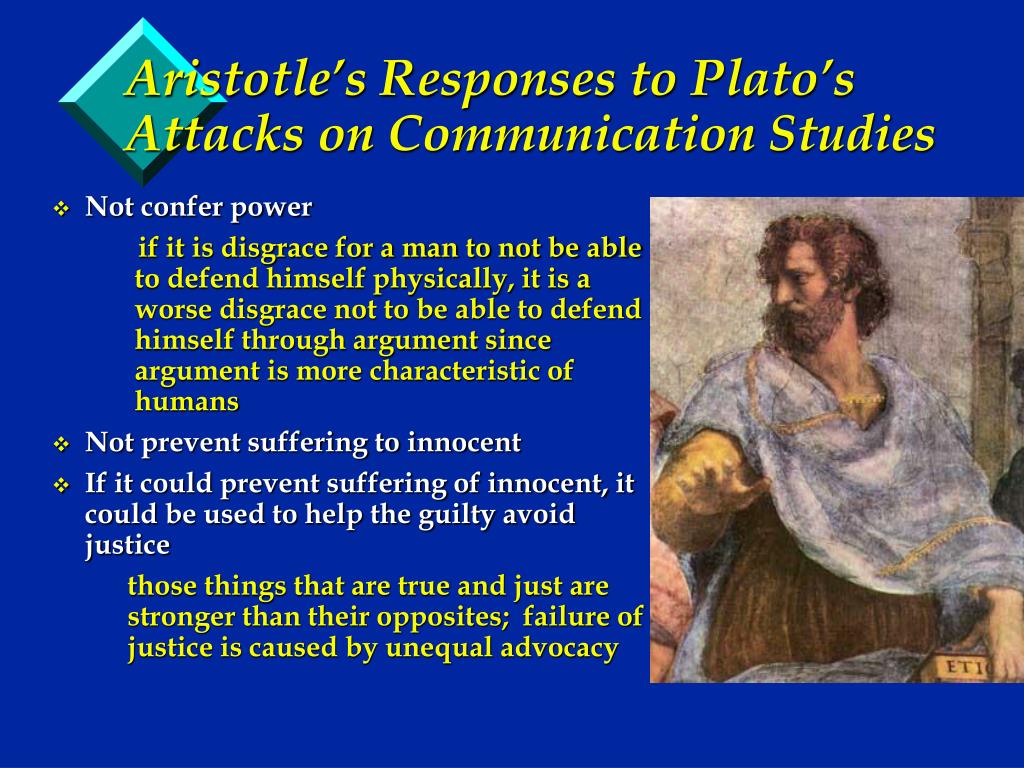 Aristotle's Responses to Plato's Attacks on Communication Studies

❖ Not confer power

if it is disgrace for a man to not be able to defend himself physically, it is a worse disgrace not to be able to defend himself through argument since argument is more characteristic of humans

❖ Not prevent suffering to innocent

❖ If it could prevent suffering of innocent, it could be used to help the guilty avoid justice

those things that are true and just are stronger than their opposites; failure of justice is caused by unequal advocacy

ETI